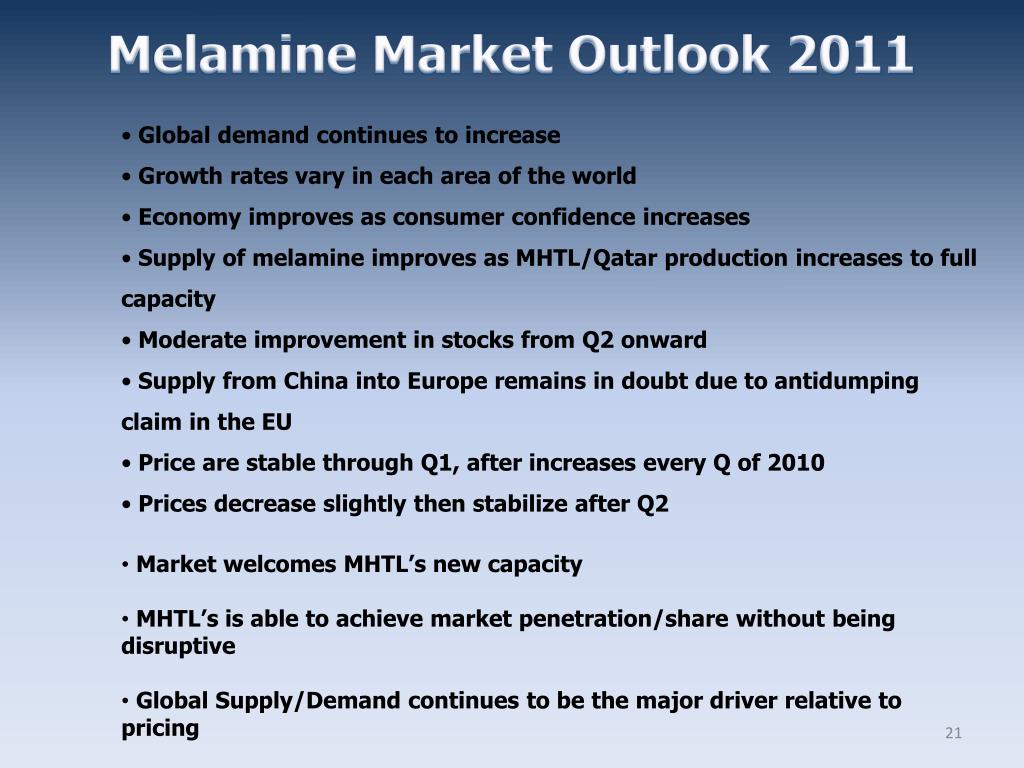 Melamine Market Outlook 2011

• Global demand continues to increase

• Growth rates vary in each area of the world

• Economy improves as consumer confidence increases

• Supply of melamine improves as MHTL/Qatar production increases to full capacity

• Moderate improvement in stocks from Q2 onward

• Supply from China into Europe remains in doubt due to antidumping claim in the EU

• Price are stable through Q1, after increases every Q of 2010

• Prices decrease slightly then stabilize after Q2

• Market welcomes MHTL's new capacity

• MHTL's is able to achieve market penetration/share without being disruptive

• Global Supply/Demand continues to be the major driver relative to pricing

21